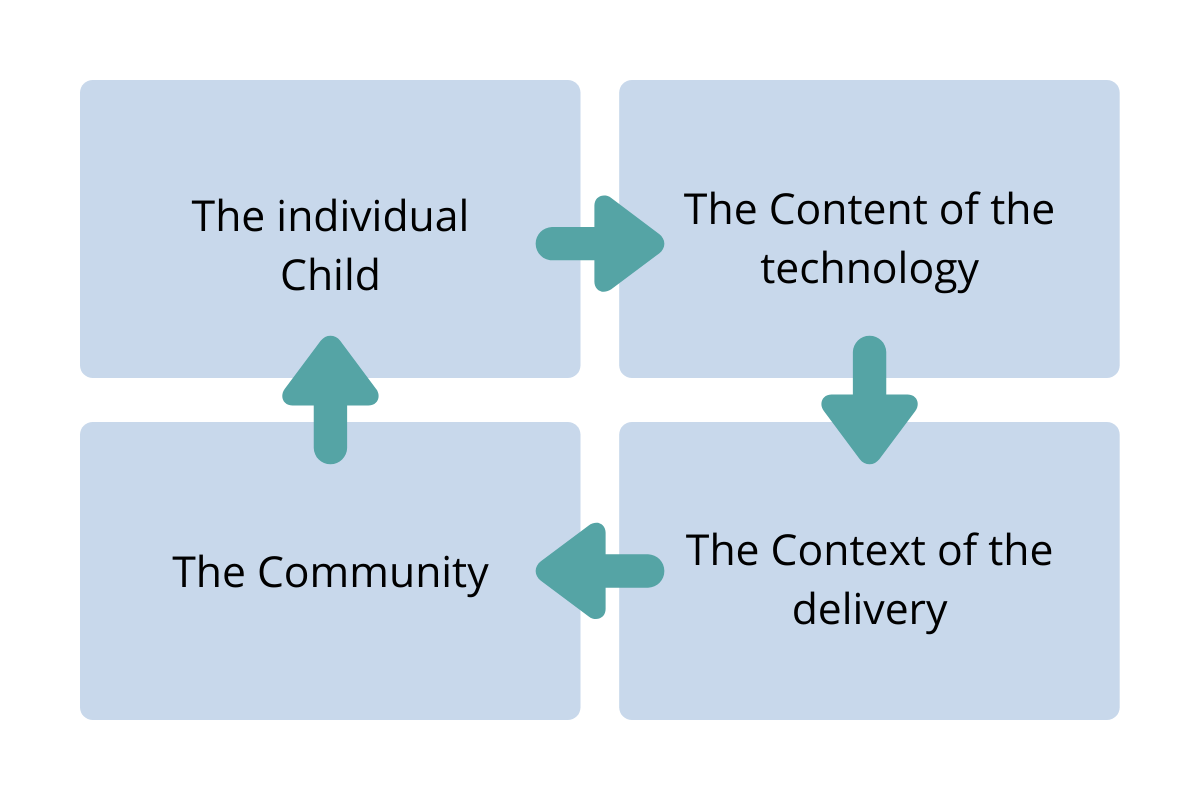 The individual Child

The Content of the technology

The Context of the delivery

The Community